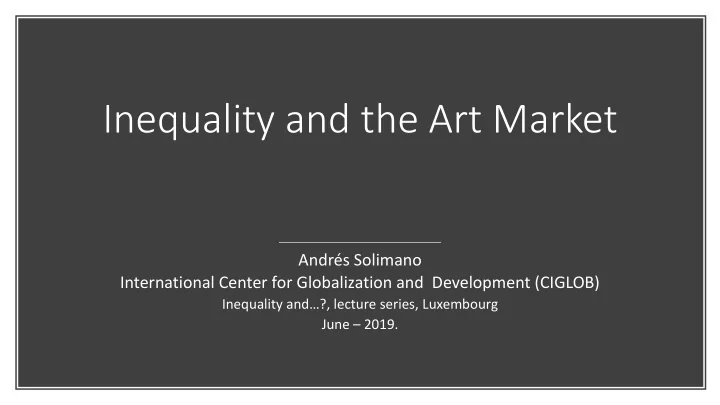 Inequality and the Art Market

Andrés Solimano
International Center for Globalization and Development (CIGLOB)
Inequality and…?, lecture series, Luxembourg
June – 2019.